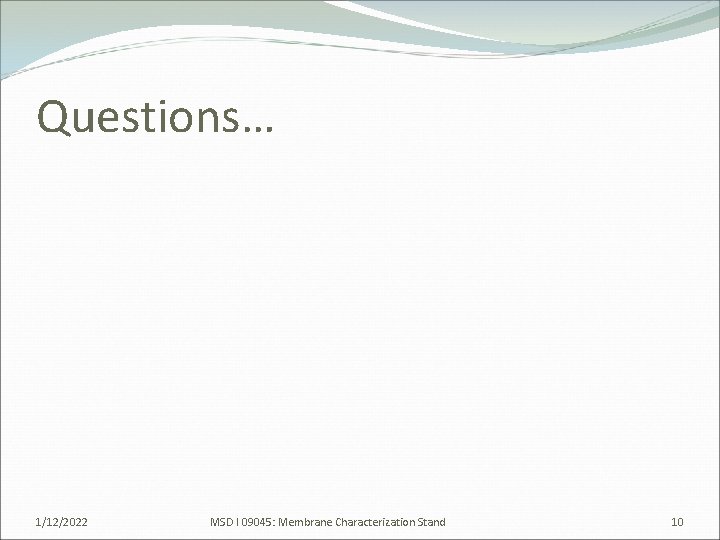 Questions…

1/12/2022

MSD I 09045: Membrane Characterization Stand

10